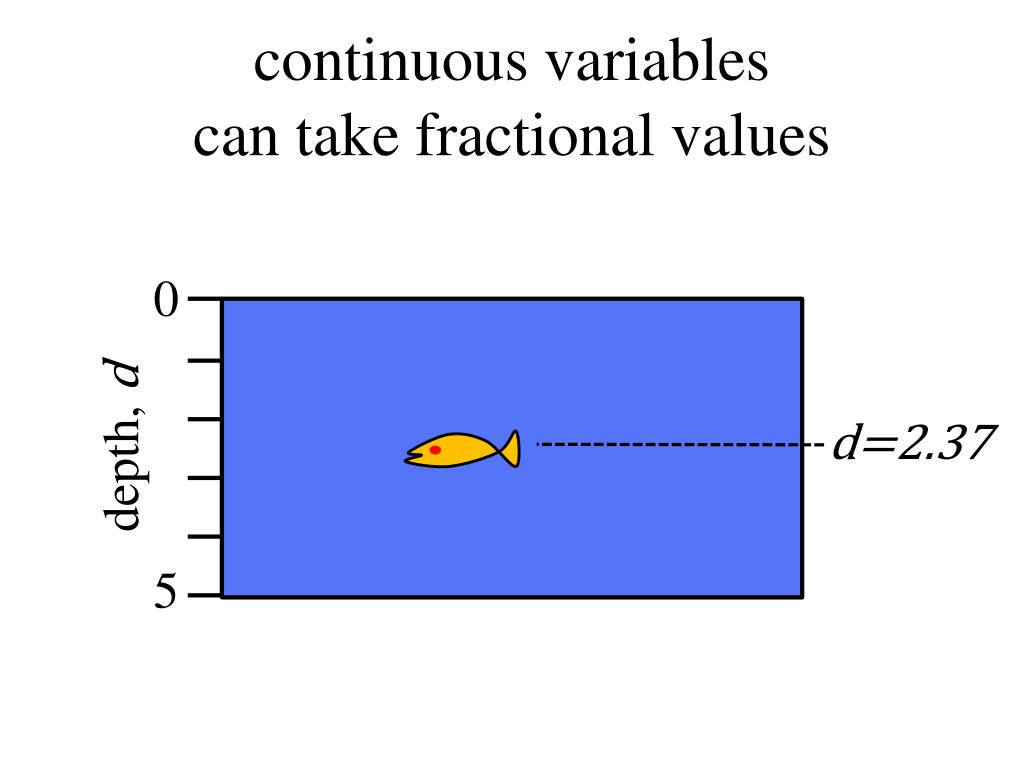 continuous variables
can take fractional values

0

depth, $d$

5

$d=2.37$